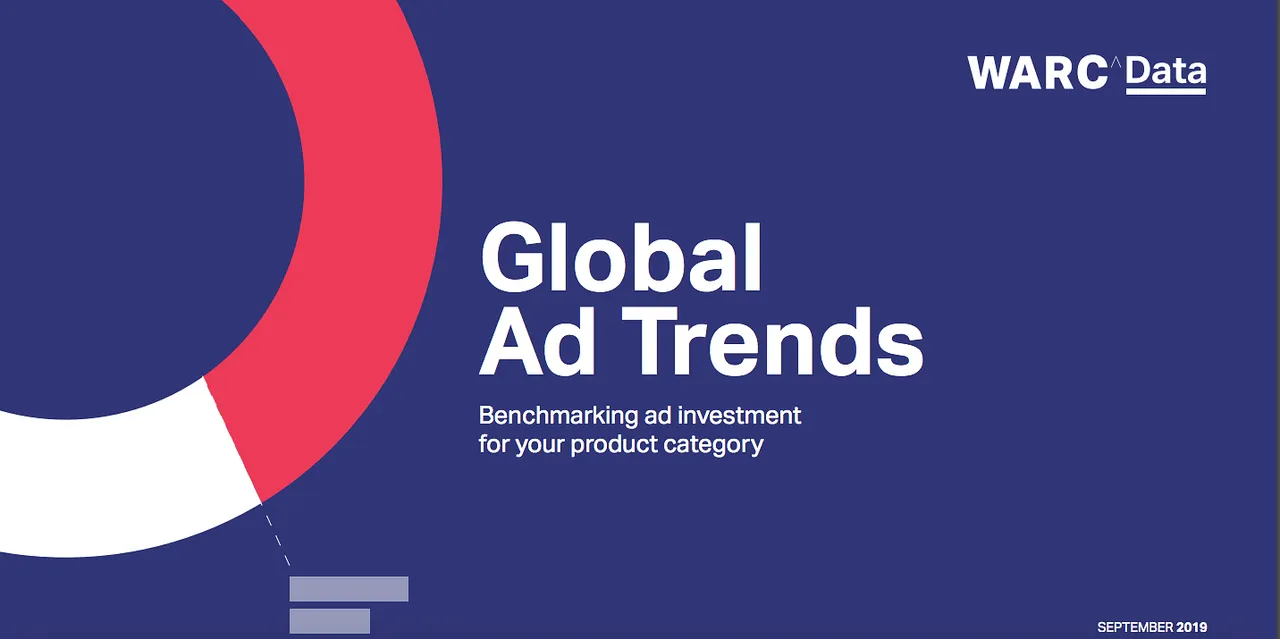 WARC Data

Global Ad Trends

Benchmarking ad investment for your product category

SEPTEMBER 2019